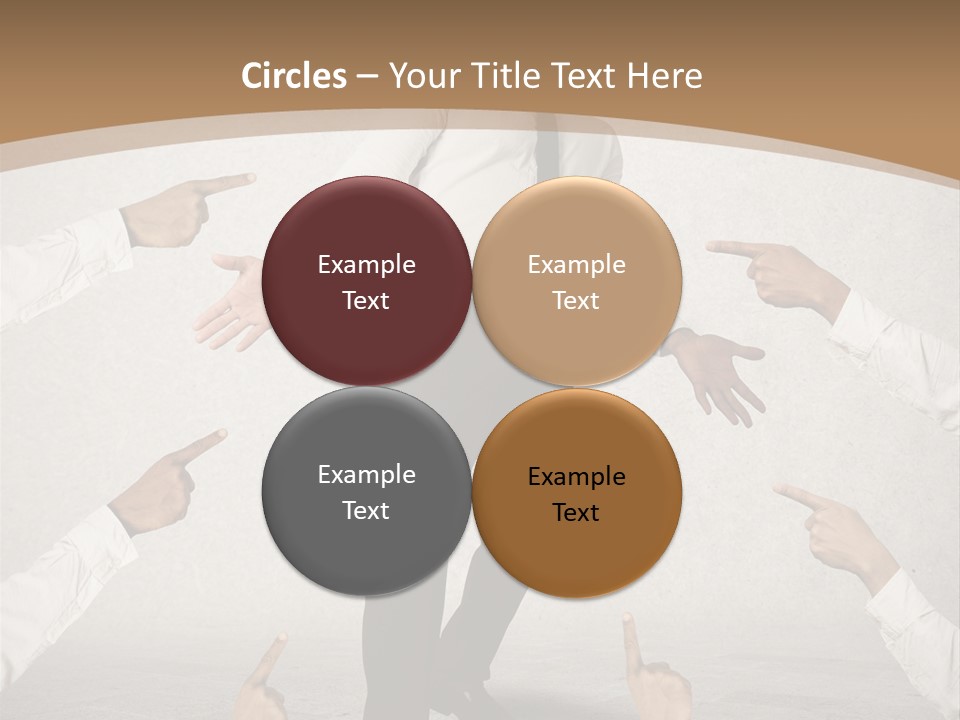 Circles – Your Title Text Here

Example Text

Example Text

Example Text

Example Text